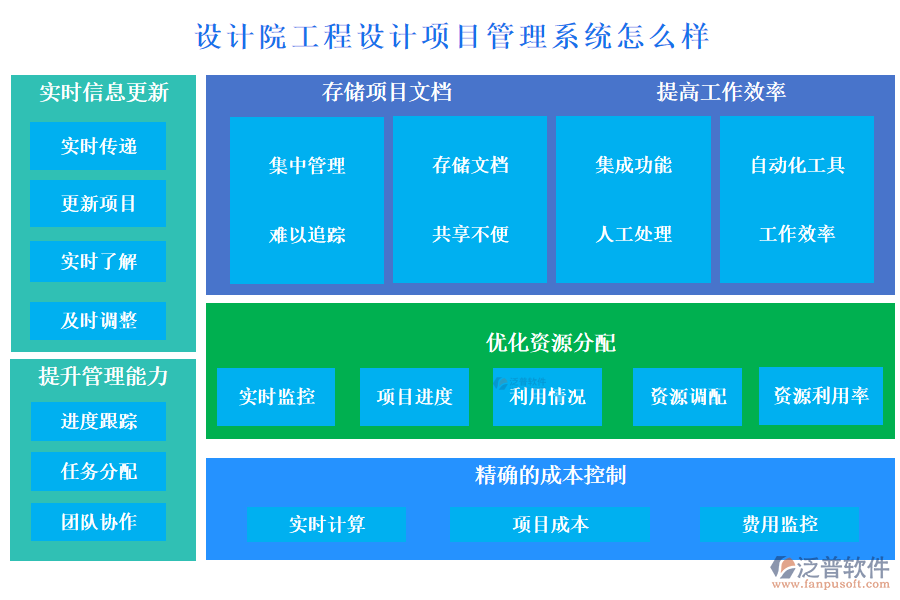 设计院工程设计项目管理系统怎么样

实时信息更新

实时传递

更新项目

实时了解

及时调整

提升管理能力

进度跟踪

任务分配

团队协作

存储项目文档

集中管理

难以追踪

存储文档

共享不便

提高工作效率

集成功能

人工处理

自动化工具

工作效率

优化资源分配

实时监控

项目进度

利用情况

资源调配

资源利用率

精确的成本控制

实时计算

项目成本

费用监控

泛普软件
www.fanpusoft.com